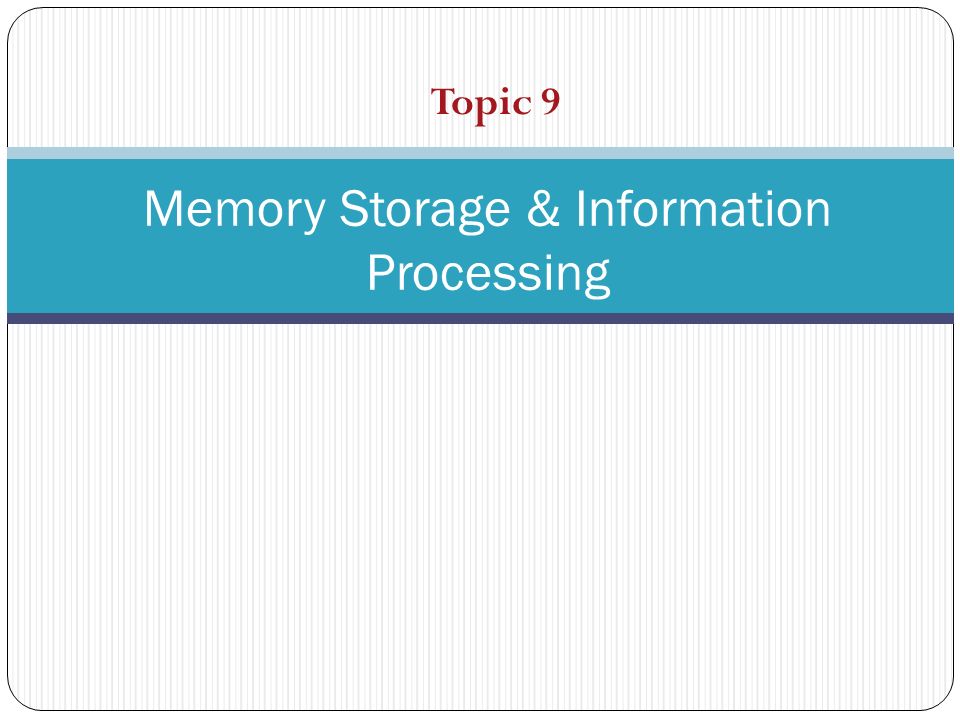 Topic 9

Memory Storage & Information Processing